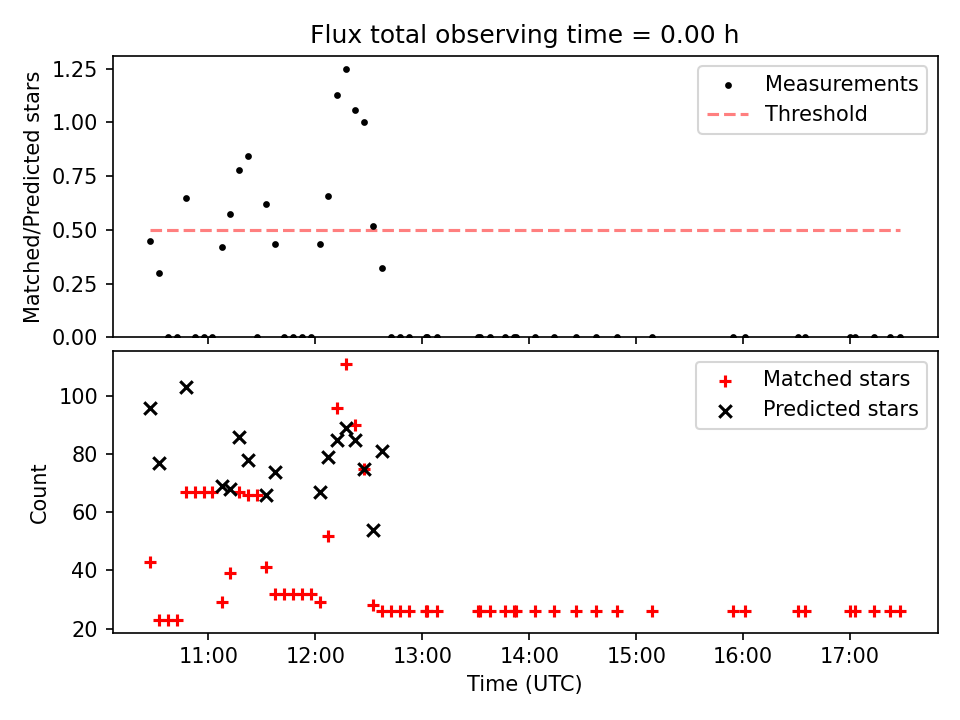 Flux total observing time = 0.00 h

Matched/Predicted stars

1.25
1.00
0.75
0.50
0.25
0.00

Measurements
Threshold

Count

100
80
60
40
20

Matched stars
Predicted stars

11:00
12:00
13:00
14:00
15:00
16:00
17:00

Time (UTC)